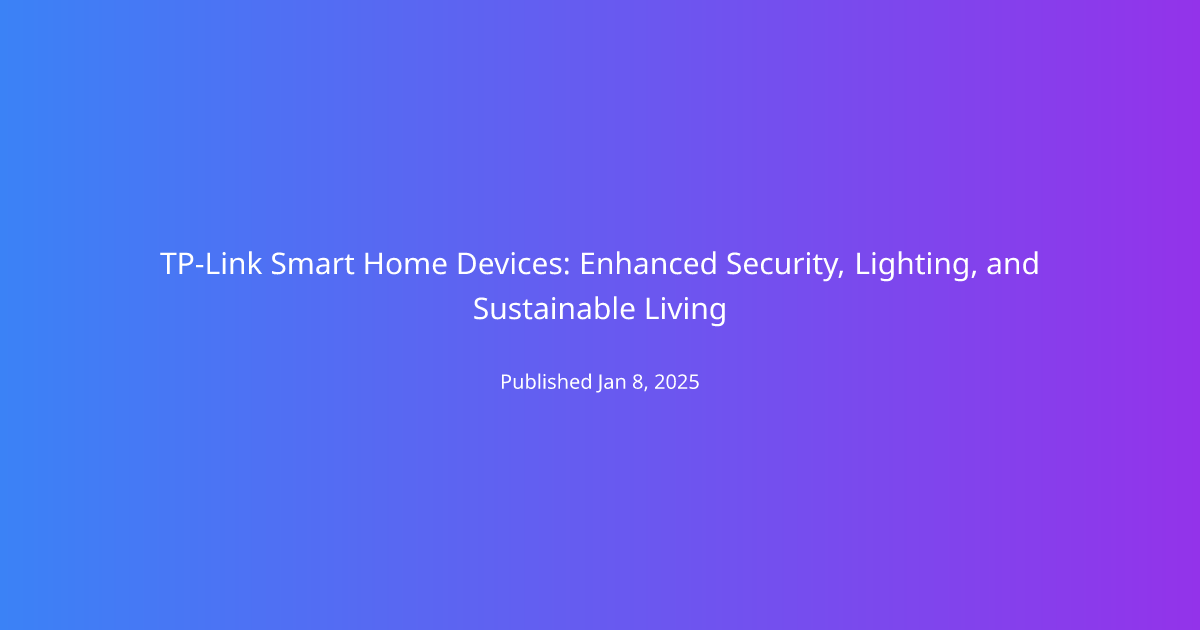 TP-Link Smart Home Devices: Enhanced Security, Lighting, and Sustainable Living

Published Jan 8, 2025